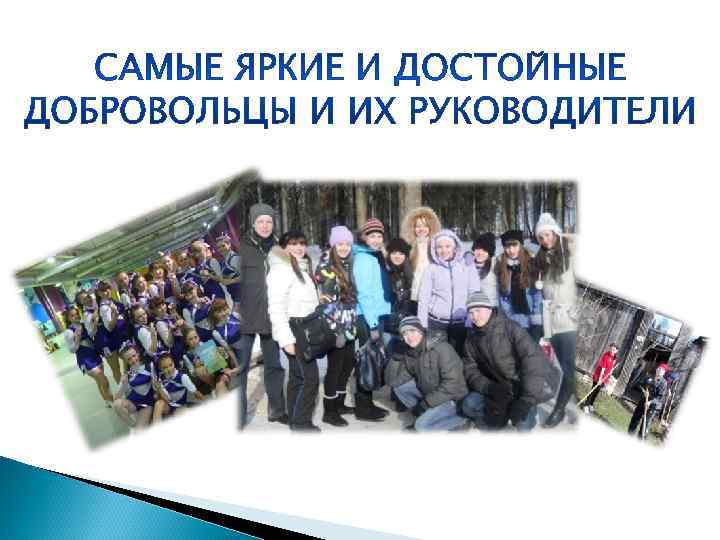 САМЫЕ ЯРКИЕ И ДОСТОЙНЫЕ ДОБРОВОЛЬЦЫ И ИХ РУКОВОДИТЕЛИ